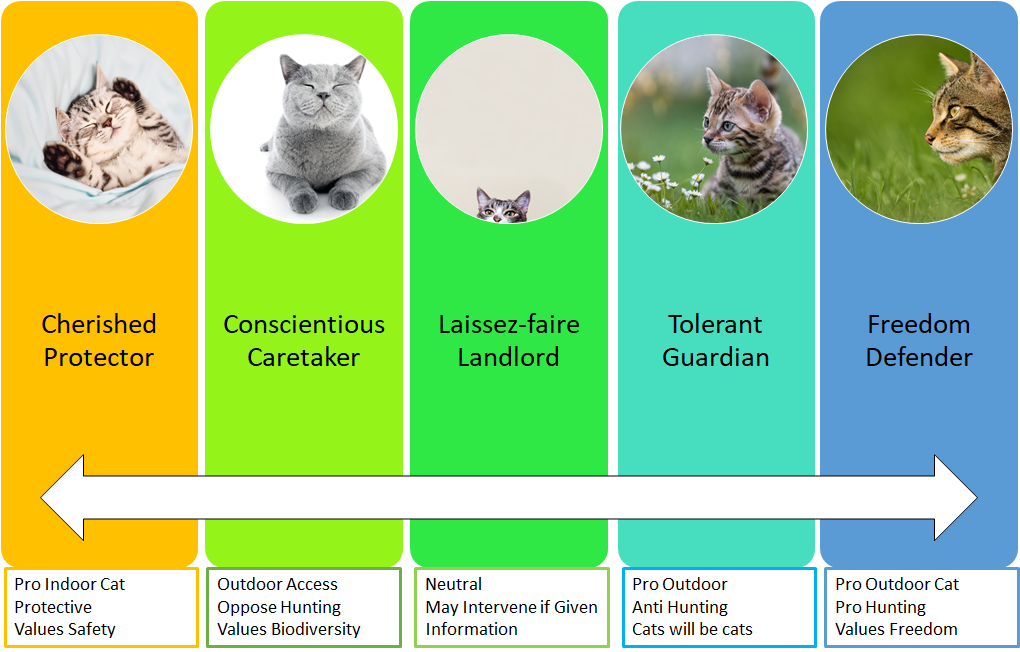 Cherished Protector

Conscientious Caretaker

Laissez-faire Landlord

Tolerant Guardian

Freedom Defender

Pro Indoor Cat
Protective
Values Safety

Outdoor Access
Oppose Hunting
Values Biodiversity

Neutral
May Intervene if Given Information

Pro Outdoor
Anti Hunting
Cats will be cats

Pro Outdoor Cat
Pro Hunting
Values Freedom